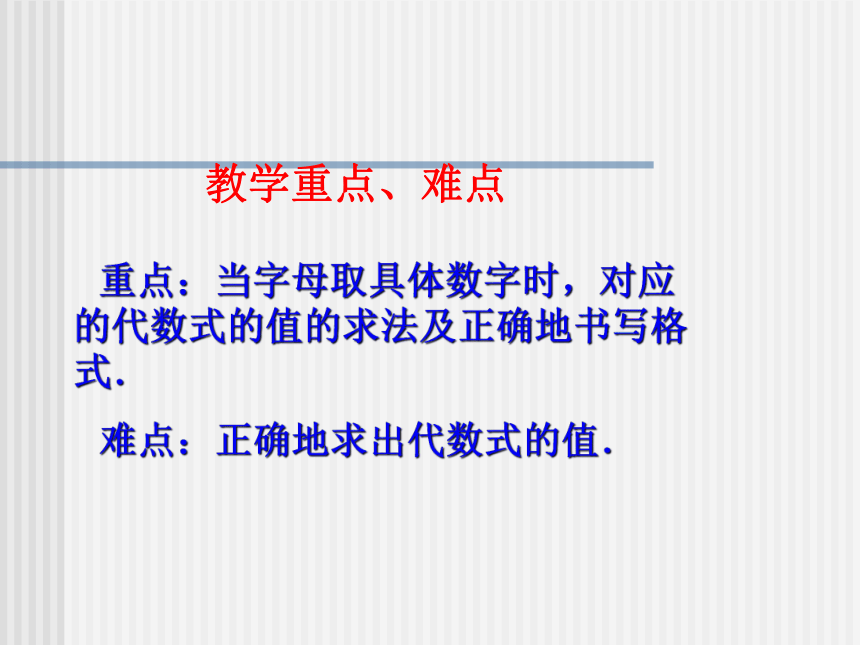 教学重点、难点

重点：当字母取具体数字时，对应的代数式的值的求法及正确地书写格式.

难点：正确地求出代数式的值.